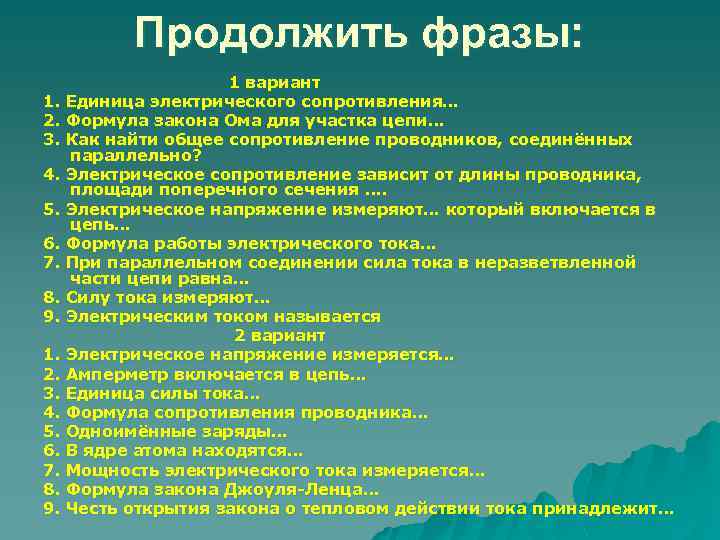 Продолжить фразы:

1 вариант

1. Единица электрического сопротивления…
2. Формула закона Ома для участка цепи…
3. Как найти общее сопротивление проводников, соединённых параллельно?
4. Электрическое сопротивление зависит от длины проводника, площади поперечного сечения ….
5. Электрическое напряжение измеряют… который включается в цепь…
6. Формула работы электрического тока…
7. При параллельном соединении сила тока в неразветвленной части цепи равна…
8. Силу тока измеряют…
9. Электрическим током называется

2 вариант

1. Электрическое напряжение измеряется…
2. Амперметр включается в цепь…
3. Единица силы тока…
4. Формула сопротивления проводника…
5. Одноимённые заряды…
6. В ядре атома находятся…
7. Мощность электрического тока измеряется…
8. Формула закона Джоуля-Ленца…
9. Честь открытия закона о тепловом действии тока принадлежит…